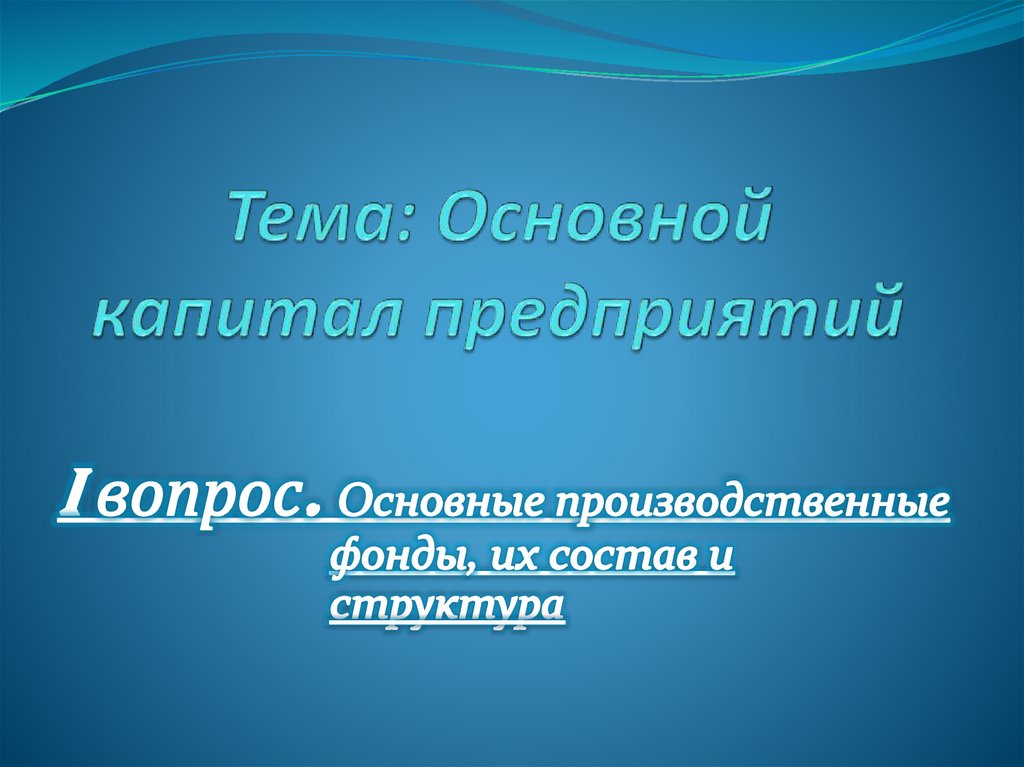 Тема: Основной капитал предприятий

I вопрос. Основные производственные фонды, их состав и структура